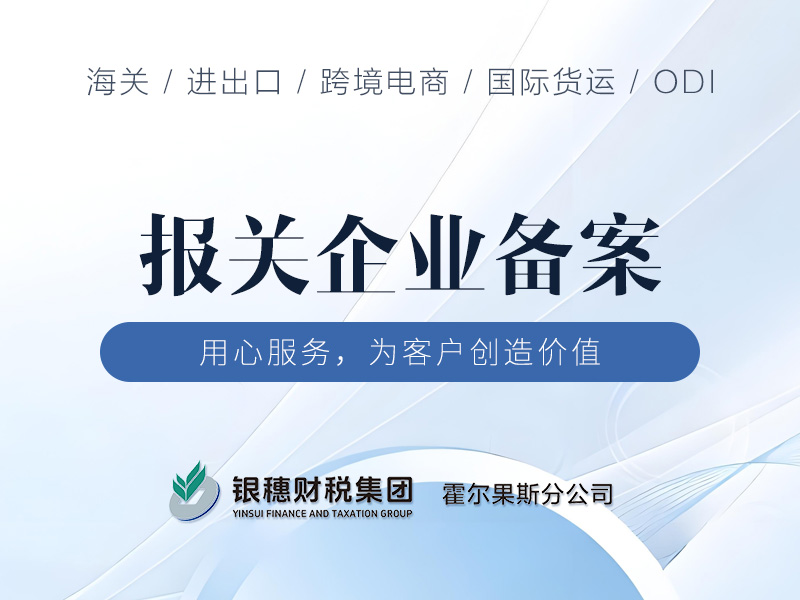 海关 / 进出口 / 跨境电商 / 国际货运 / ODI

报关企业备案

用心服务，为客户创造价值

银穗财税集团
YINSUI FINANCE AND TAXATION GROUP

霍尔果斯分公司